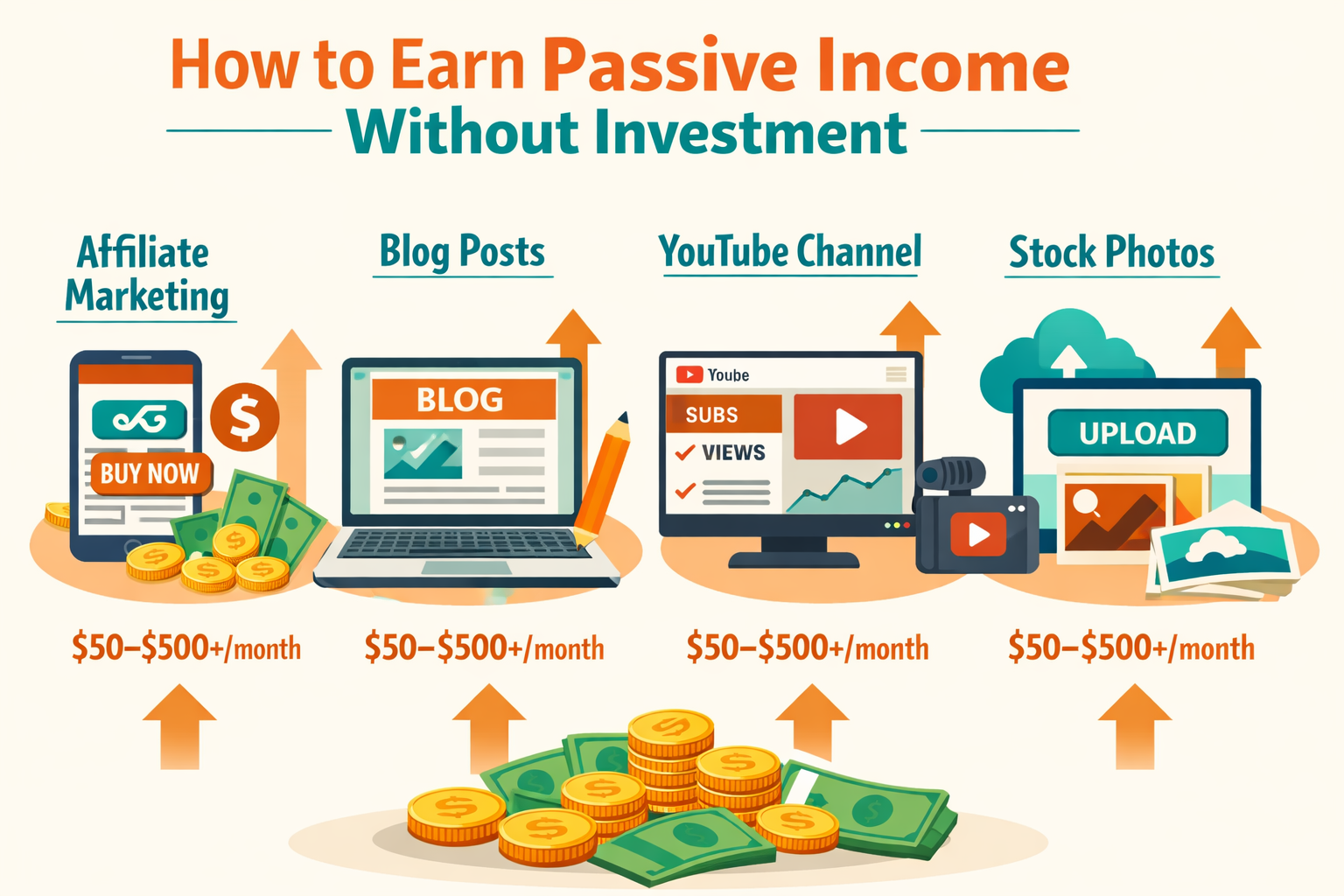 How to Earn Passive Income
Without Investment

Affiliate Marketing

BUY NOW

$

$50–$500+/month

Blog Posts

BLOG

$50–$500+/month

YouTube Channel

Yoube

SUBS

VIEWS

$50–$500+/month

Stock Photos

UPLOAD

$50–$500+/month